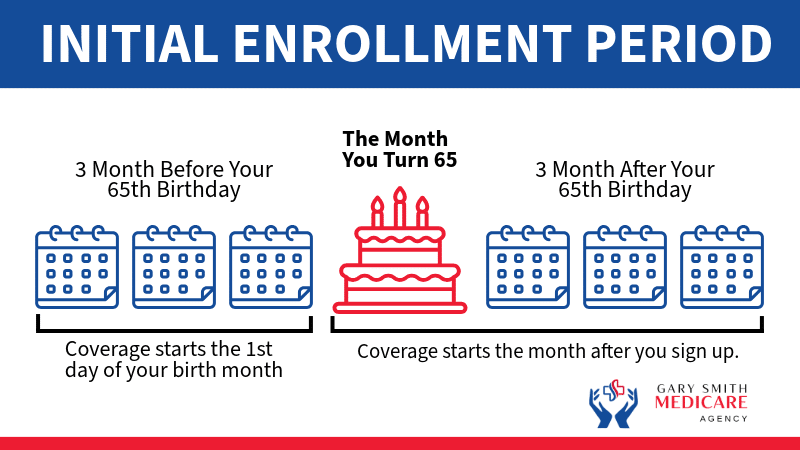 INITIAL ENROLLMENT PERIOD

3 Month Before Your 65th Birthday

The Month You Turn 65

3 Month After Your 65th Birthday

Coverage starts the 1st day of your birth month

Coverage starts the month after you sign up.

GARY SMITH MEDICARE AGENCY